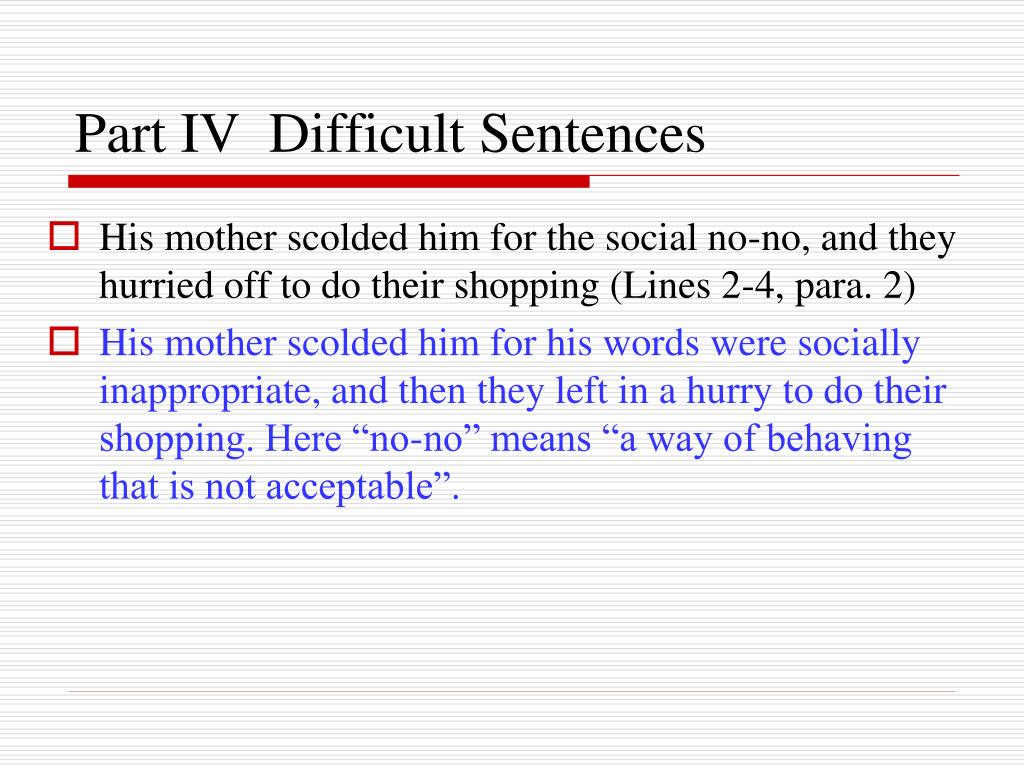 Part IV  Difficult Sentences

His mother scolded him for the social no-no, and they hurried off to do their shopping (Lines 2-4, para. 2)

His mother scolded him for his words were socially inappropriate, and then they left in a hurry to do their shopping. Here “no-no” means “a way of behaving that is not acceptable”.